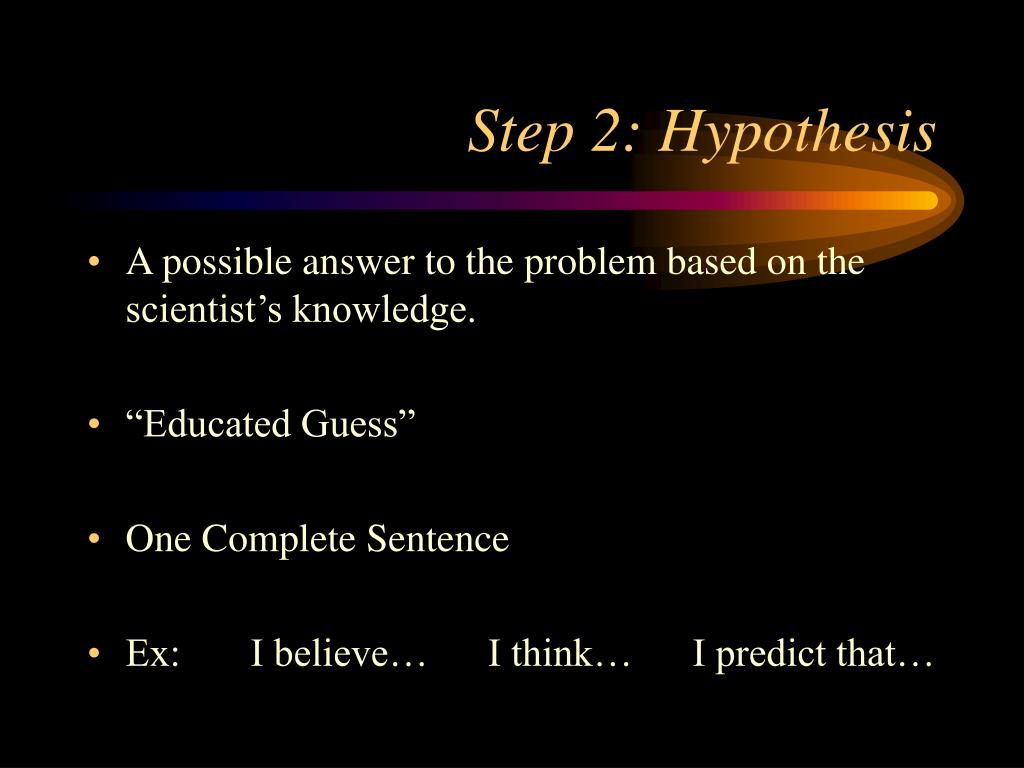 Step 2: Hypothesis

• A possible answer to the problem based on the scientist’s knowledge.

• “Educated Guess”

• One Complete Sentence

• Ex: I believe… I think… I predict that…